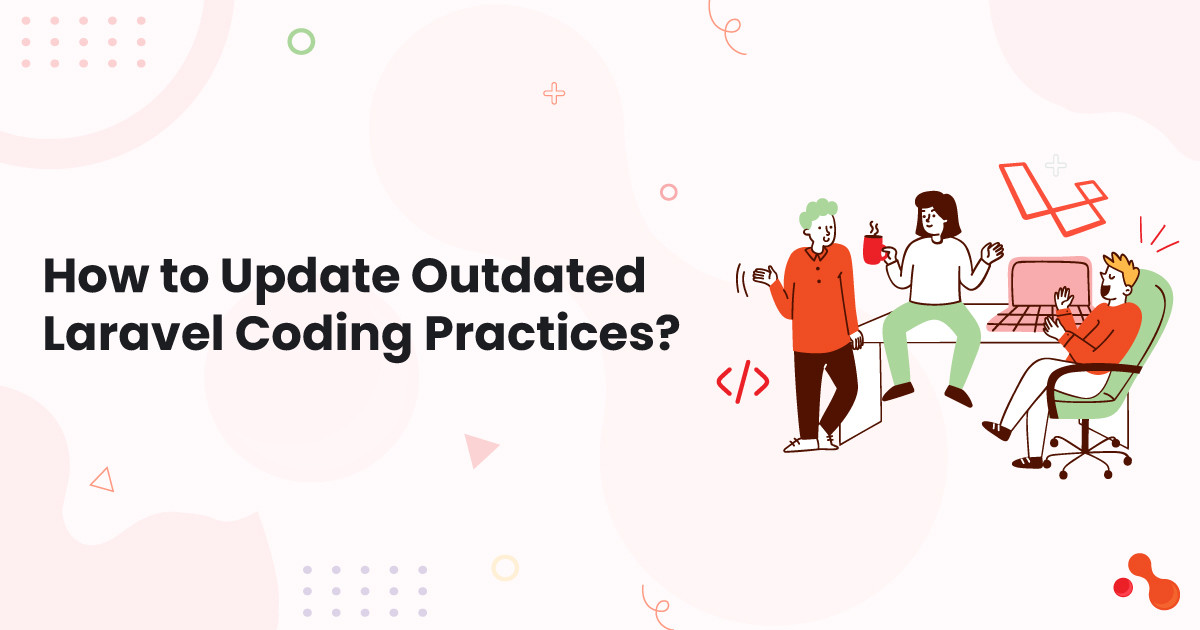 How to Update Outdated Laravel Coding Practices?

</>